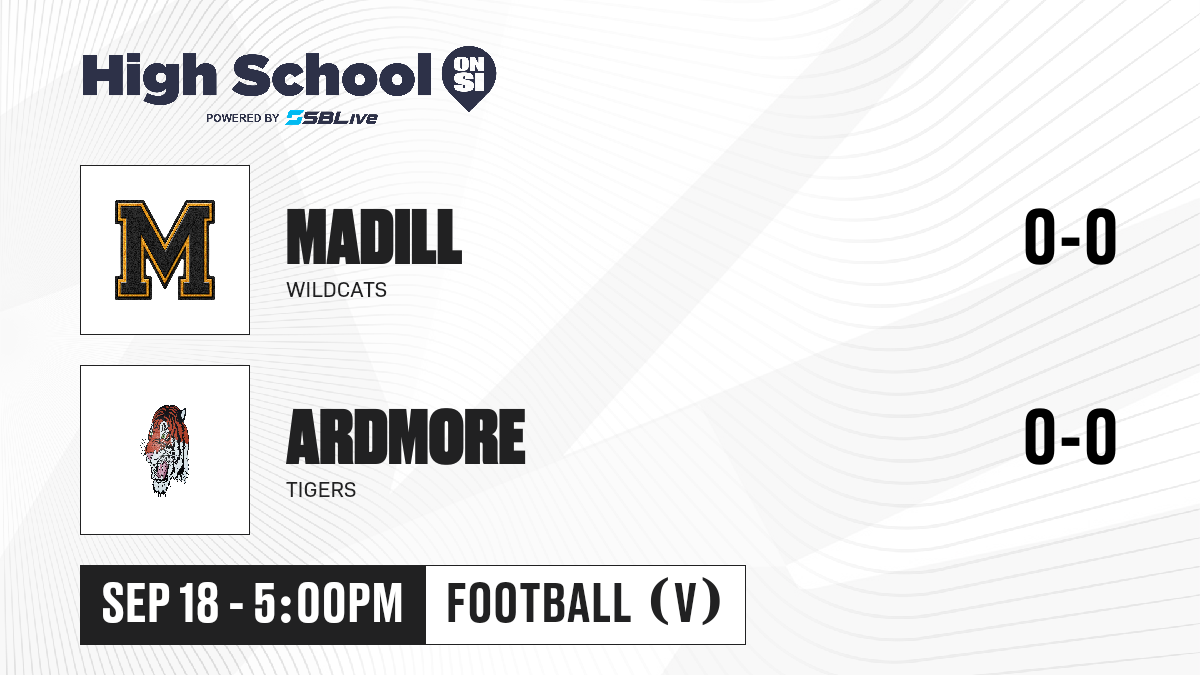 High School ON SI
POWERED BY SBLive

M

MADILL
WILDCATS
0-0

ARDMORE
TIGERS
0-0

SEP 18 - 5:00PM
FOOTBALL (V)